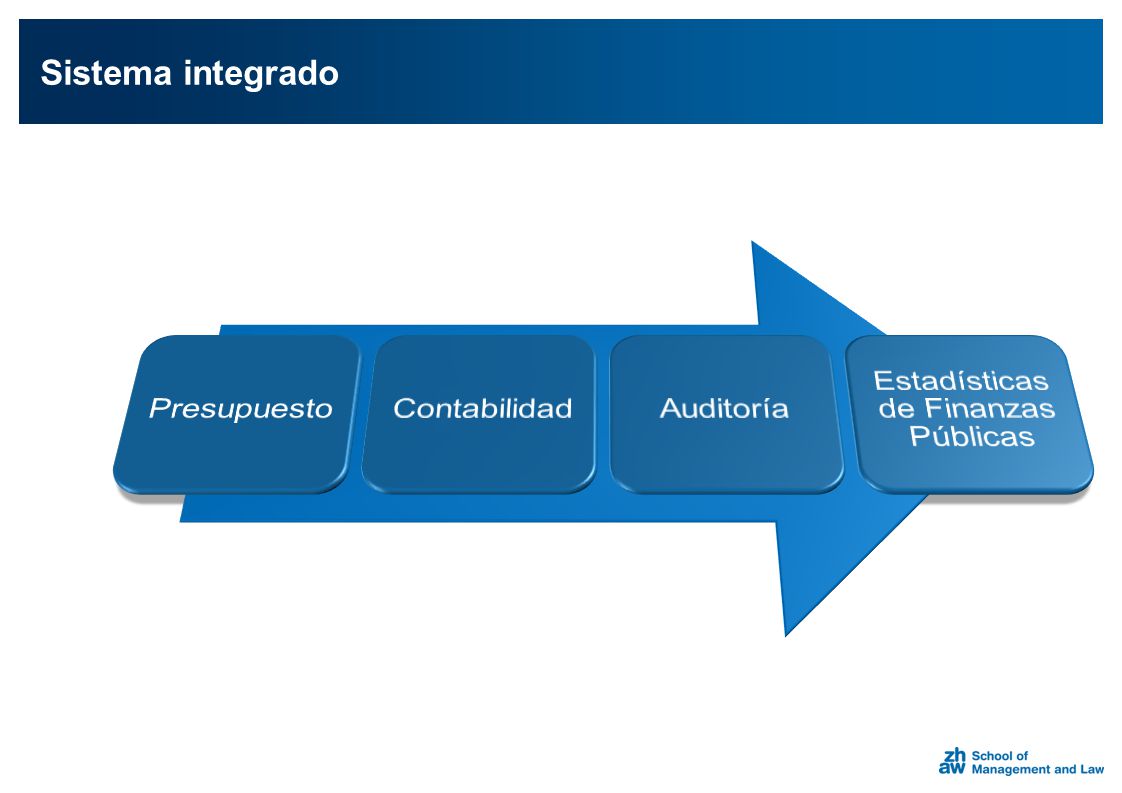 Sistema integrado

Presupuesto

Contabilidad

Auditoría

Estadísticas de Finanzas Públicas

zh
aw School of Management and Law